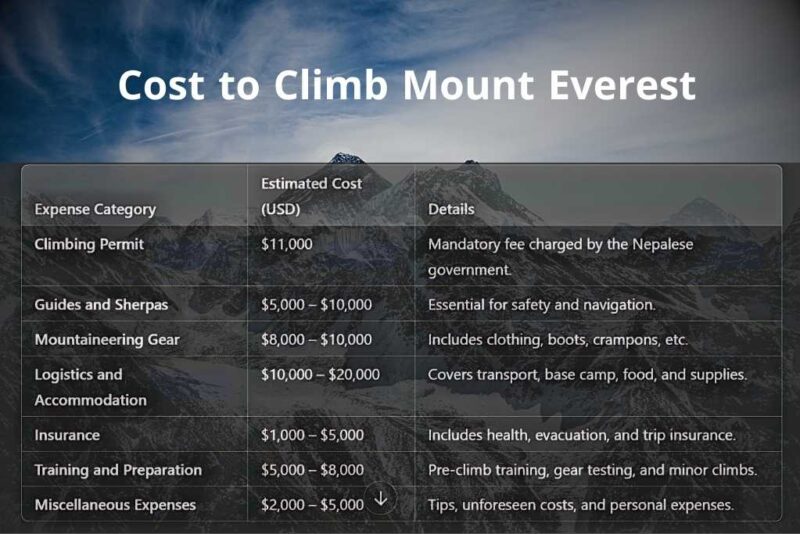 Cost to Climb Mount Everest

| Expense Category | Estimated Cost (USD) | Details |
|---|---|---|
| Climbing Permit | \$11,000 | Mandatory fee charged by the Nepalese government. |
| Guides and Sherpas | \$5,000 – \$10,000 | Essential for safety and navigation. |
| Mountaineering Gear | \$8,000 – \$10,000 | Includes clothing, boots, crampons, etc. |
| Logistics and Accommodation | \$10,000 – \$20,000 | Covers transport, base camp, food, and supplies. |
| Insurance | \$1,000 – \$5,000 | Includes health, evacuation, and trip insurance. |
| Training and Preparation | \$5,000 – \$8,000 | Pre-climb training, gear testing, and minor climbs. |
| Miscellaneous Expenses | \$2,000 – \$5,000 | Tips, unforeseen costs, and personal expenses. |